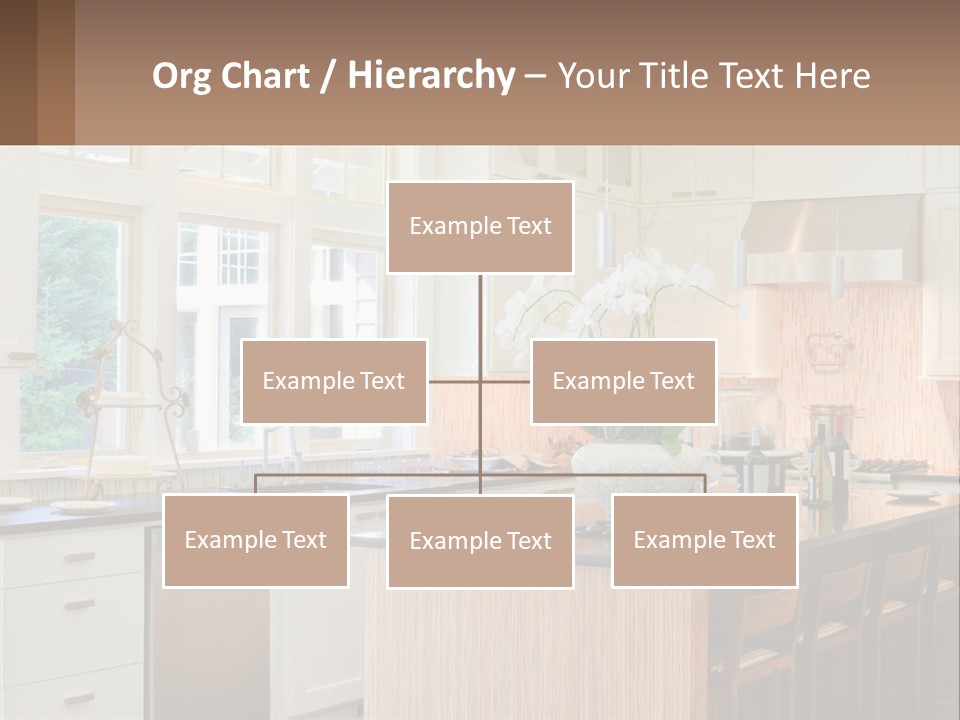 Org Chart / Hierarchy – Your Title Text Here

Example Text

Example Text

Example Text

Example Text

Example Text

Example Text